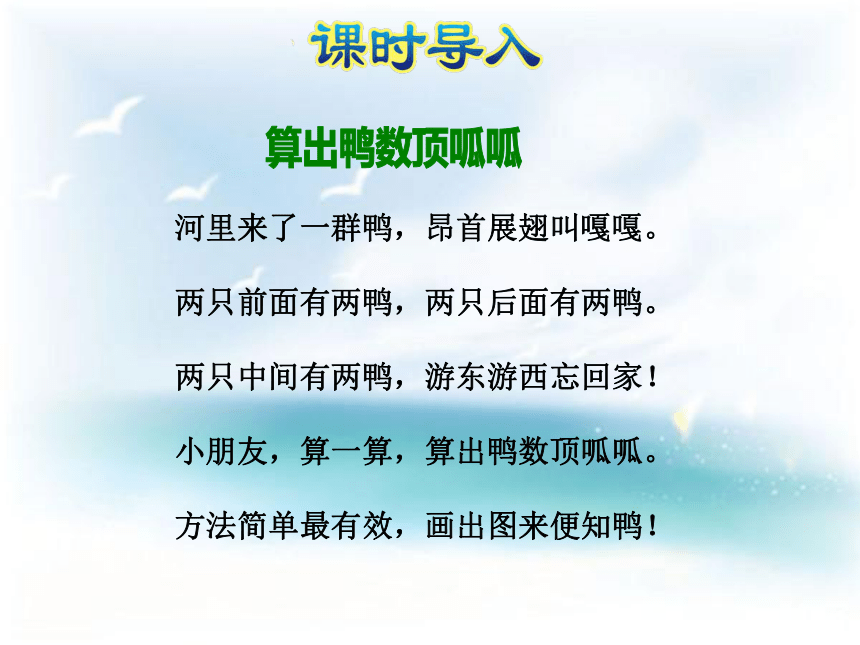 课时导入

算出鸭数顶呱呱

河里来了一群鸭，昂首展翅叫嘎嘎。

两只前面有两鸭，两只后面有两鸭。

两只中间有两鸭，游东游西忘回家！

小朋友，算一算，算出鸭数顶呱呱。

方法简单最有效，画出图来便知鸭！